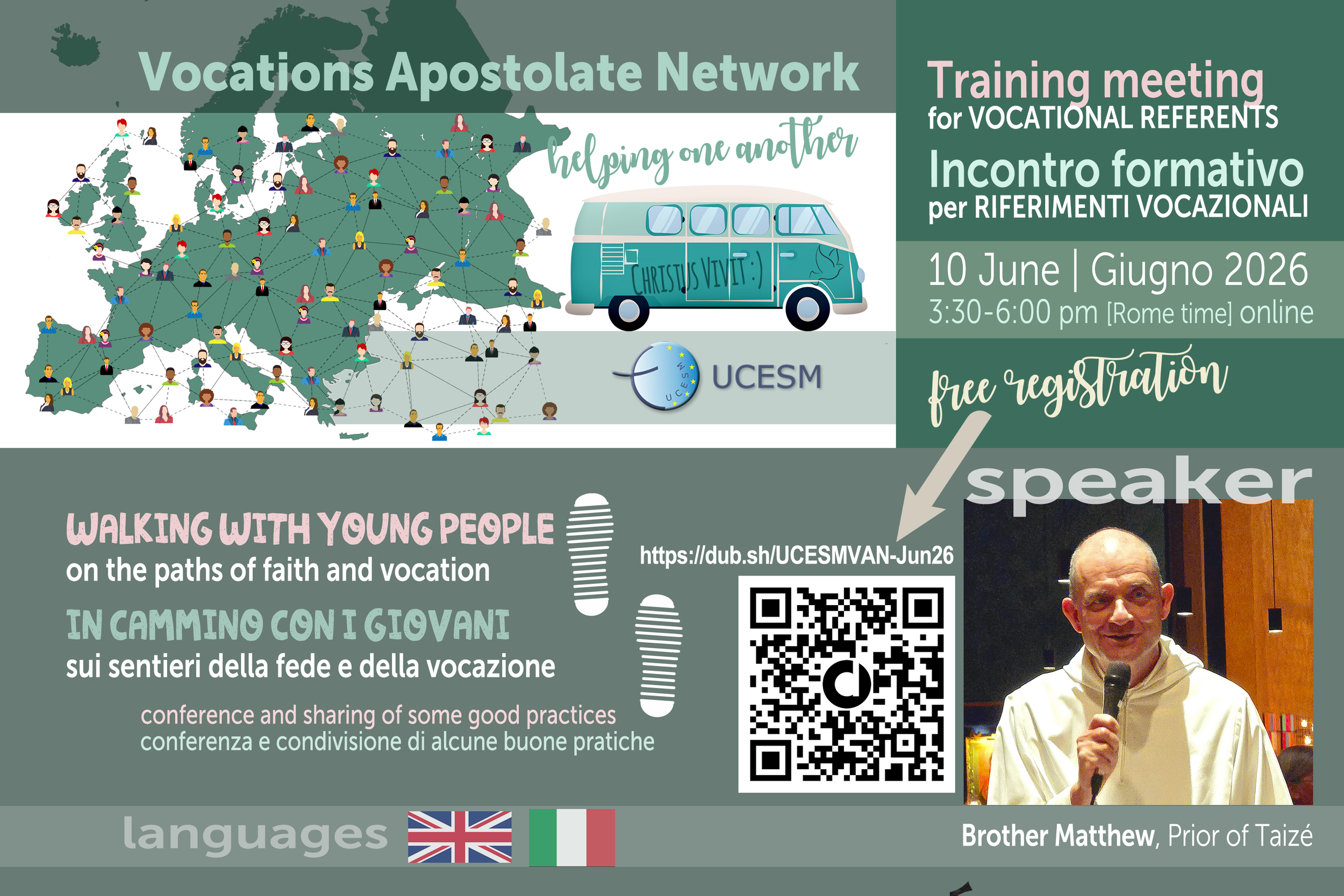 Vocations Apostolate Network

helping one another

CHRISTUS VIVIT :)

UCESM

UCESM

Training meeting
for VOCATIONAL REFERENTS

Incontro formativo
per RIFERIMENTI VOCAZIONALI

10 June | Giugno 2026
3:30-6:00 pm [Rome time] online

free registration

speaker

WALKING WITH YOUNG PEOPLE
on the paths of faith and vocation

IN CAMMINO CON I GIOVANI
sui sentieri della fede e della vocazione

conference and sharing of some good practices
conferenza e condivisione di alcune buone pratiche

https://dub.sh/UCESMVAN-Jun26

languages

Brother Matthew, Prior of Taizé